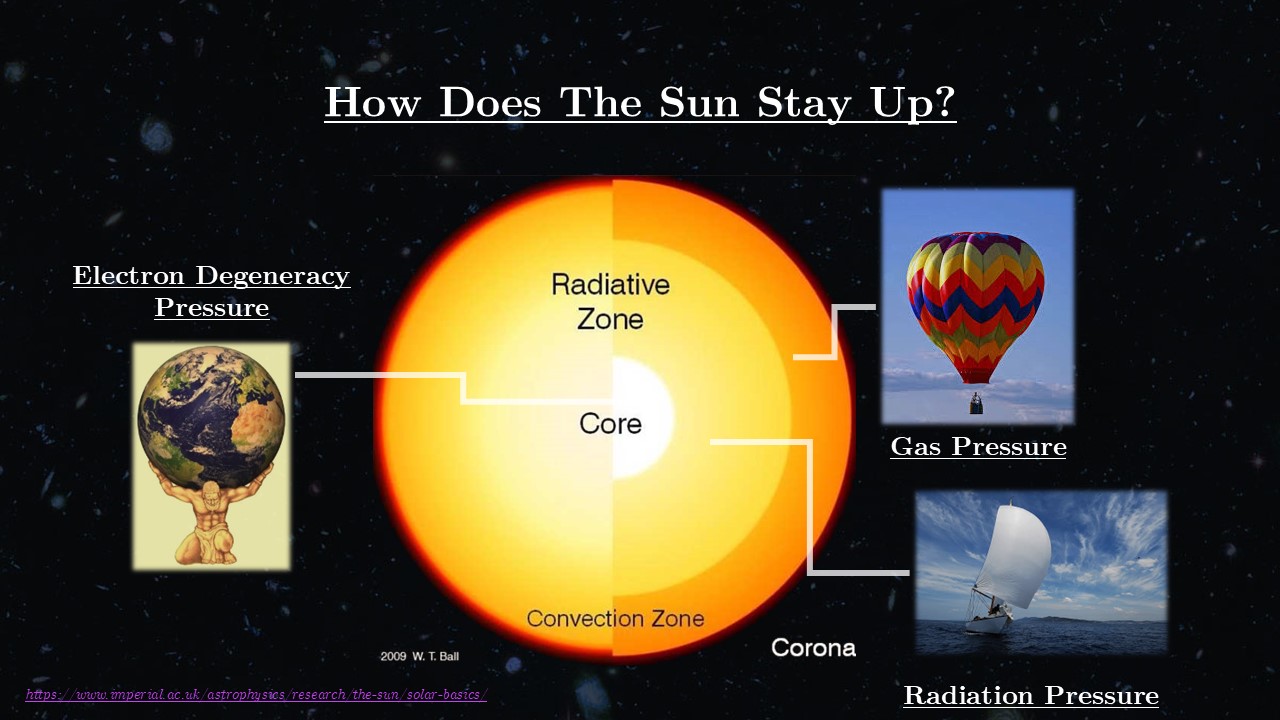 How Does The Sun Stay Up?

Electron Degeneracy Pressure

Radiative Zone

Core

Convection Zone

2009 W. T. Ball

Corona

Gas Pressure

Radiation Pressure

https://www.imperial.ac.uk/astrophysics/research/the-sun/solar-basics/